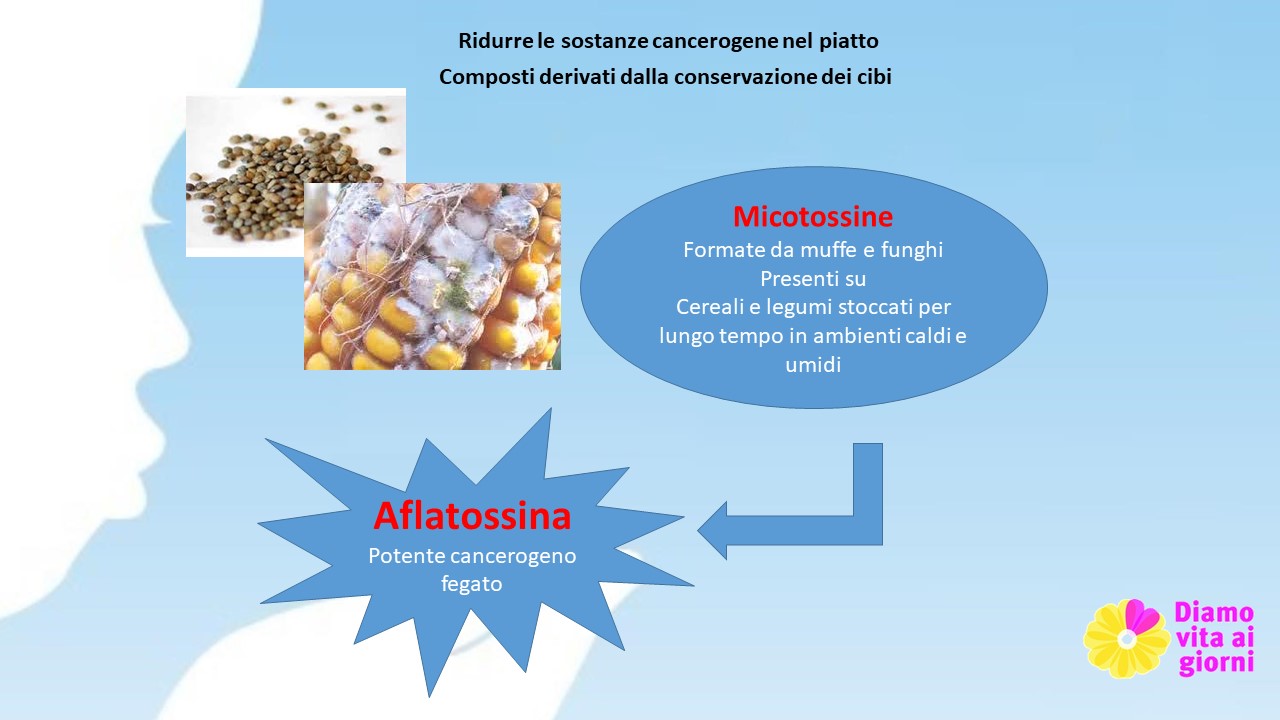 Ridurre le sostanze cancerogene nel piatto
Composti derivati dalla conservazione dei cibi

Micotossine
Formate da muffe e funghi
Presenti su
Cereali e legumi stoccati per lungo tempo in ambienti caldi e umidi

Aflatossina
Potente cancerogeno fegato

Diamo vita ai giorni